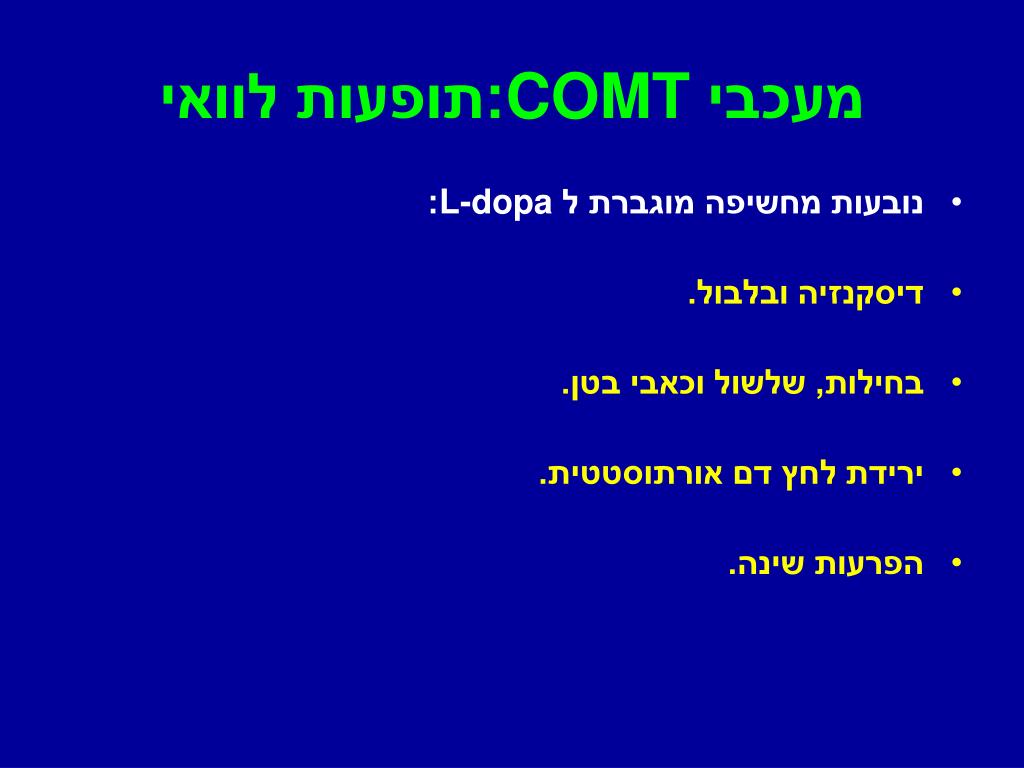 מעכבי COMT:תופעות לוואי

• נובעות מחשיפה מוגברת ל L-dopa:

• דיסקנזיה ובלבול.

• בחילות, שלשול וכאבי בטן.

• ירידת לחץ דם אורתוסטטית.

• הפרעות שינה.